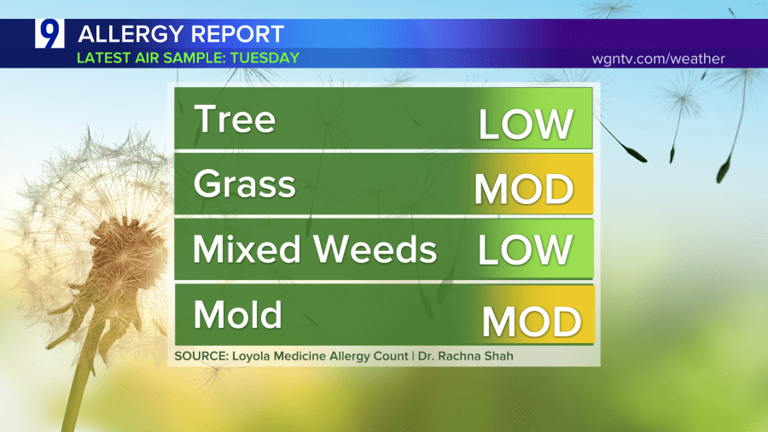 9 ALLERGY REPORT
LATEST AIR SAMPLE: TUESDAY
wgntv.com/weather

| Tree | LOW |
|---|---|
| Grass | MOD |
| Mixed Weeds | LOW |
| Mold | MOD |

SOURCE: Loyola Medicine Allergy Count | Dr. Rachna Shah